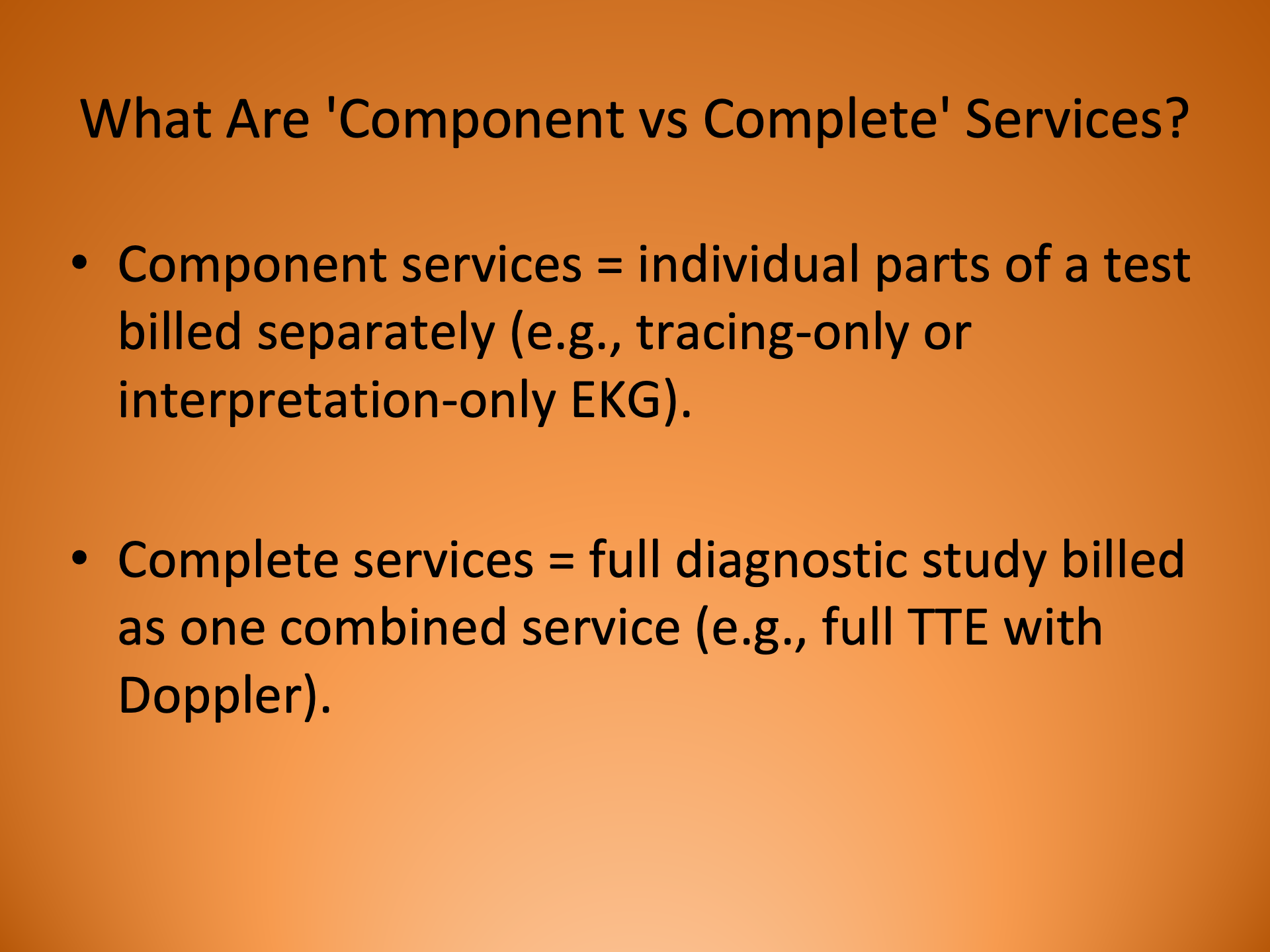 What Are 'Component vs Complete' Services?

• Component services = individual parts of a test billed separately (e.g., tracing-only or interpretation-only EKG).

• Complete services = full diagnostic study billed as one combined service (e.g., full TTE with Doppler).